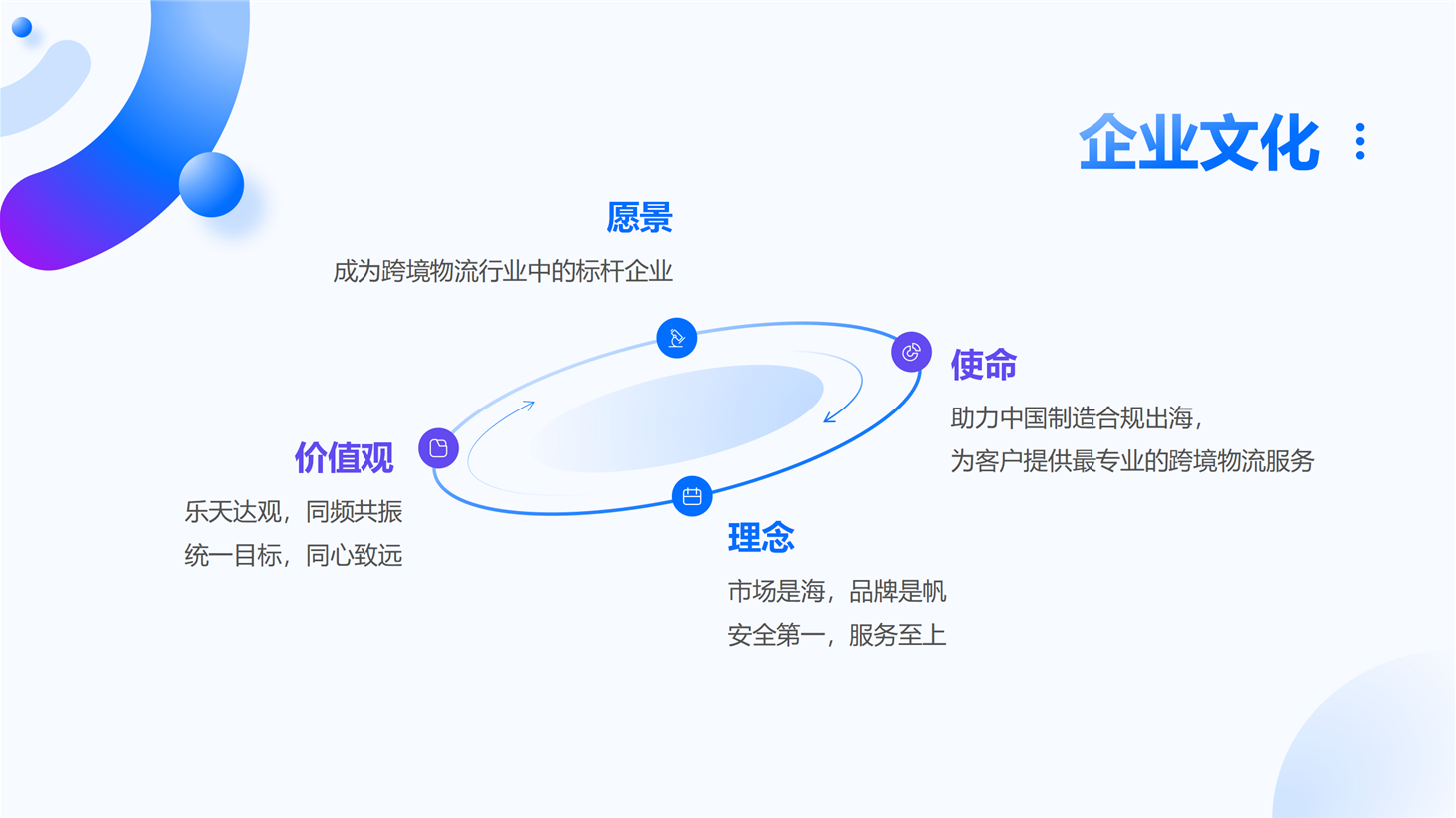 企业文化

愿景

成为跨境物流行业中的标杆企业

使命

助力中国制造合规出海，
为客户提供最专业的跨境物流服务

价值观

乐天达观，同频共振
统一目标，同心致远

理念

市场是海，品牌是帆
安全第一，服务至上